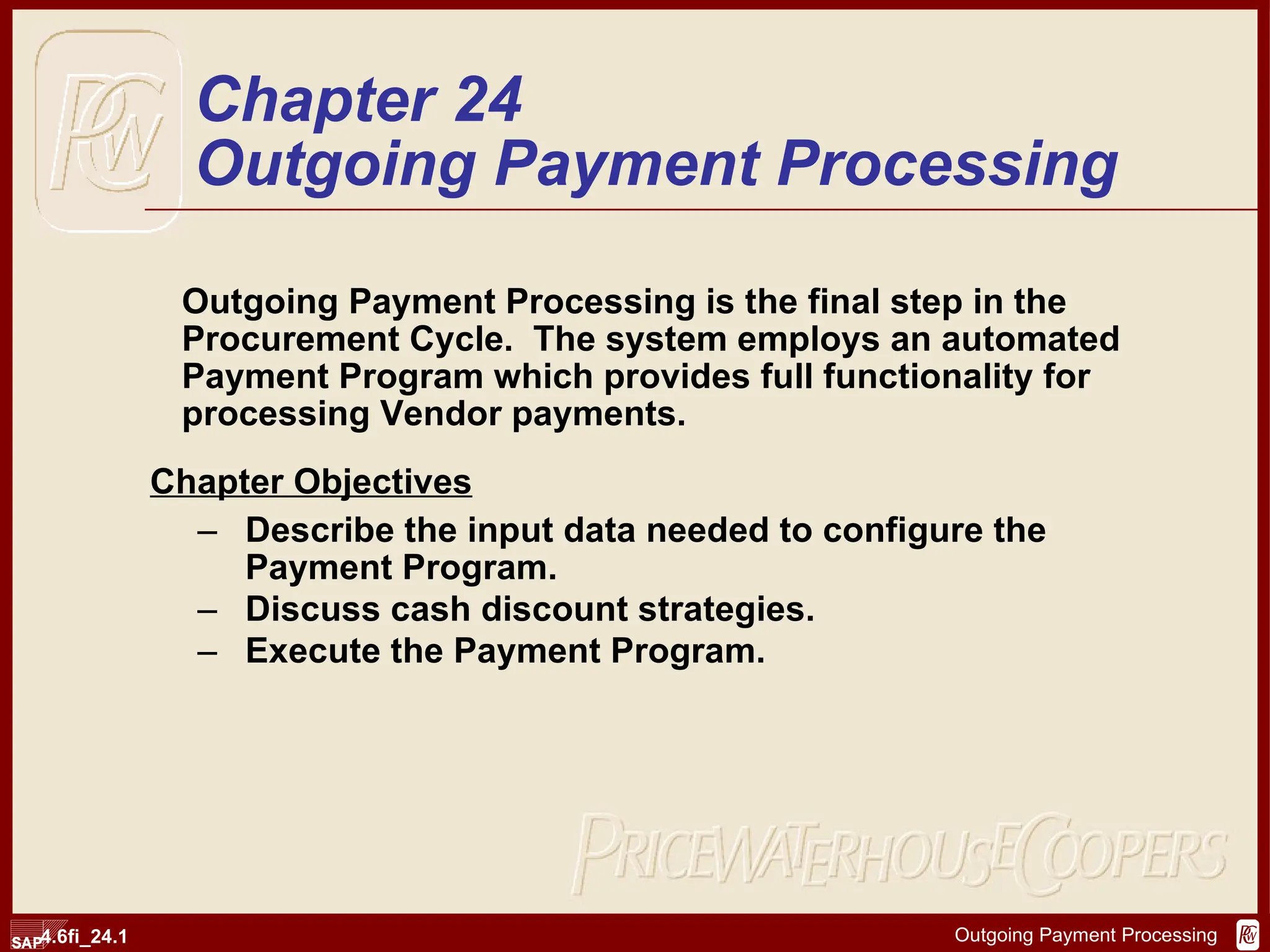 PwC

Chapter 24
Outgoing Payment Processing

Outgoing Payment Processing is the final step in the Procurement Cycle. The system employs an automated Payment Program which provides full functionality for processing Vendor payments.

Chapter Objectives

– Describe the input data needed to configure the Payment Program.
– Discuss cash discount strategies.
– Execute the Payment Program.

PRICEWATERHOUSECOOPERS

SAP 4.6fi_24.1

Outgoing Payment Processing

PwC